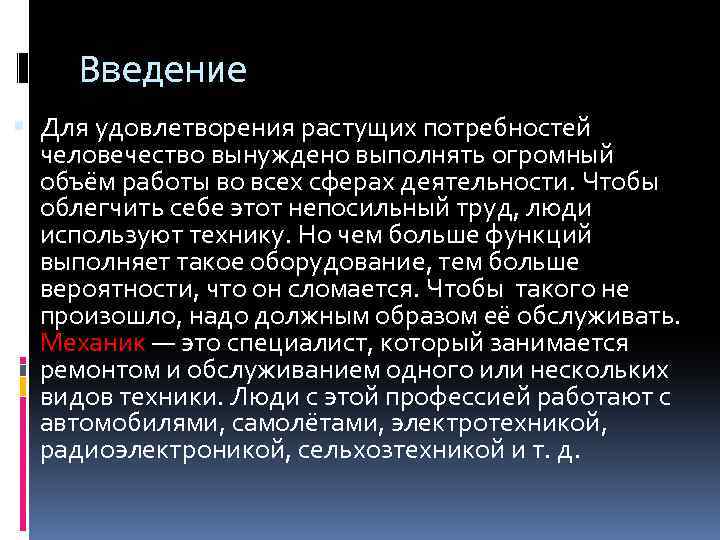 Введение

Для удовлетворения растущих потребностей человечество вынуждено выполнять огромный объём работы во всех сферах деятельности. Чтобы облегчить себе этот непосильный труд, люди используют технику. Но чем больше функций выполняет такое оборудование, тем больше вероятности, что он сломается. Чтобы такого не произошло, надо должным образом её обслуживать. Механик — это специалист, который занимается ремонтом и обслуживанием одного или нескольких видов техники. Люди с этой профессией работают с автомобилями, самолётами, электротехникой, радиоэлектроникой, сельхозтехникой и т. д.